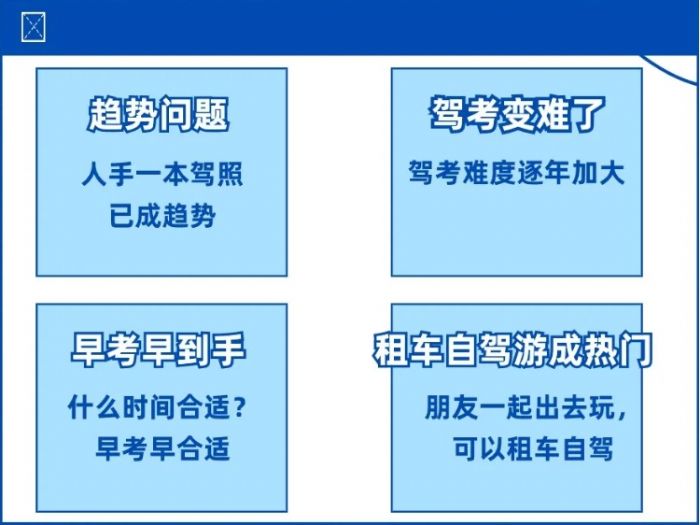 趋势问题

人手一本驾照
已成趋势

驾考变难了

驾考难度逐年加大

早考早到手

什么时间合适？
早考早合适

租车自驾游成热门

朋友一起出去玩，
可以租车自驾